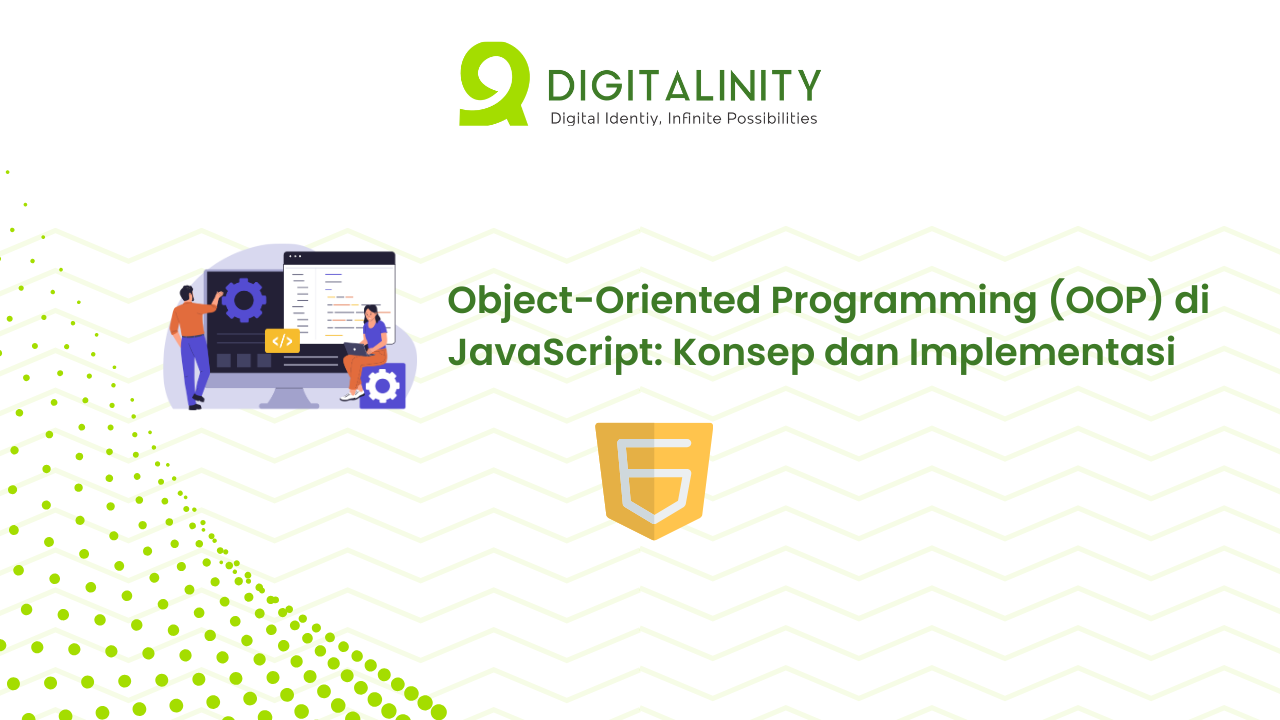 DIGITALINITY
Digital Identiy, Infinite Possibilities

</>

Object-Oriented Programming (OOP) di JavaScript: Konsep dan Implementasi